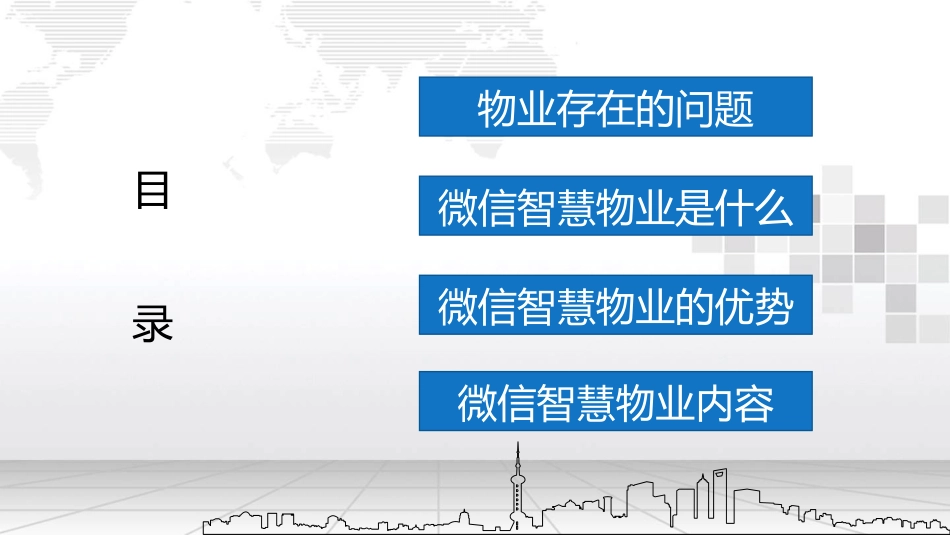 目

录

物业存在的问题

微信智慧物业是什么

微信智慧物业的优势

微信智慧物业内容